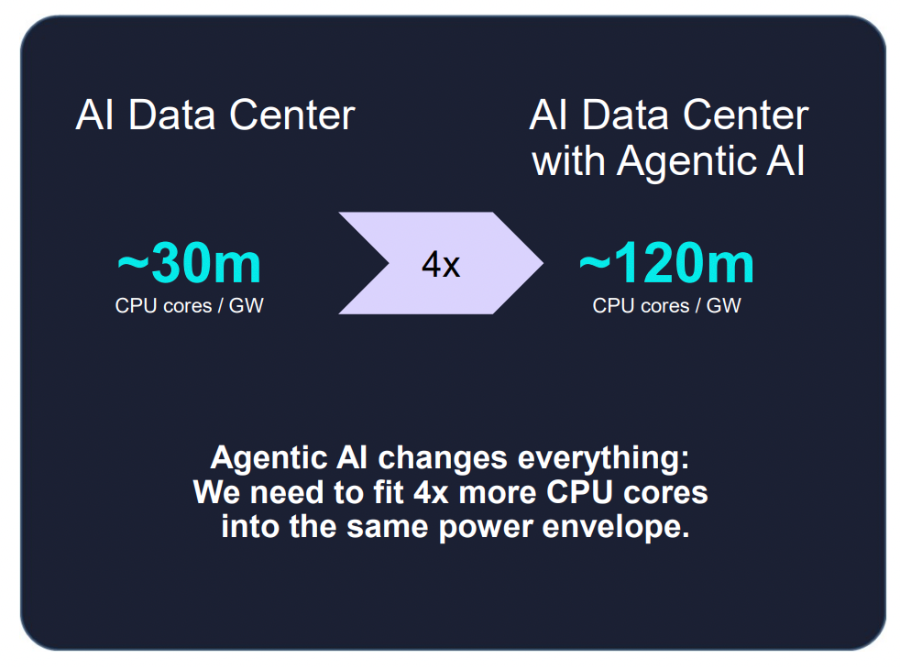 AI Data Center

~30m
CPU cores / GW

4x

AI Data Center with Agentic AI

~120m
CPU cores / GW

Agentic AI changes everything: We need to fit 4x more CPU cores into the same power envelope.